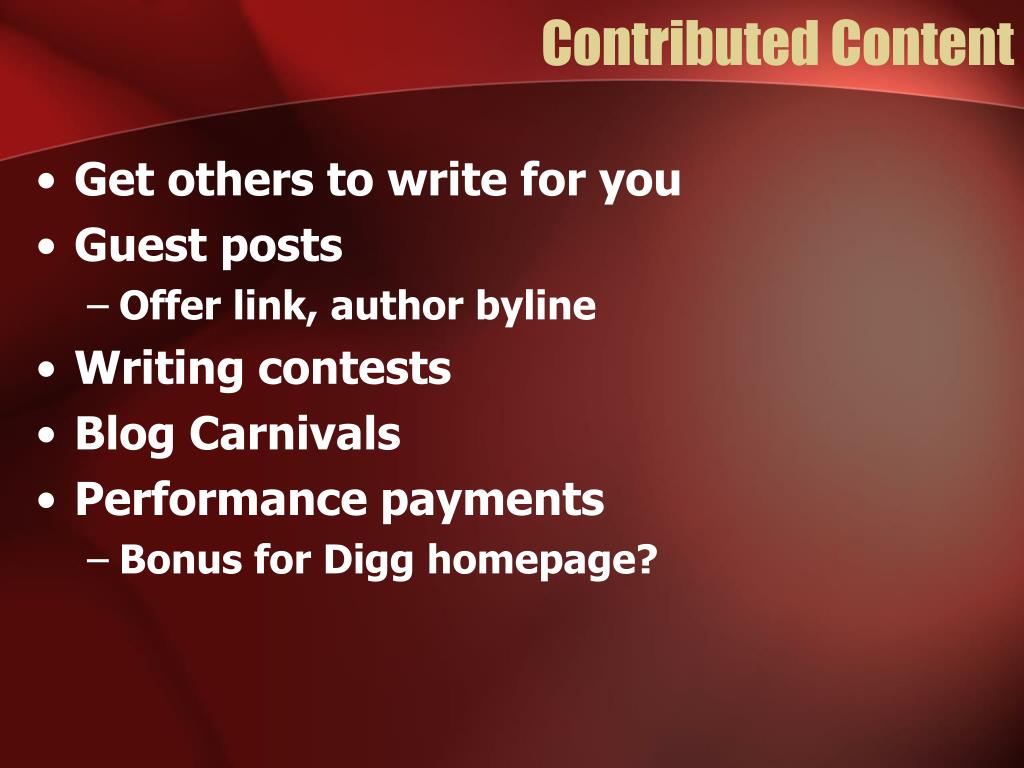 Contributed Content

• Get others to write for you
• Guest posts
– Offer link, author byline
• Writing contests
• Blog Carnivals
• Performance payments
– Bonus for Digg homepage?